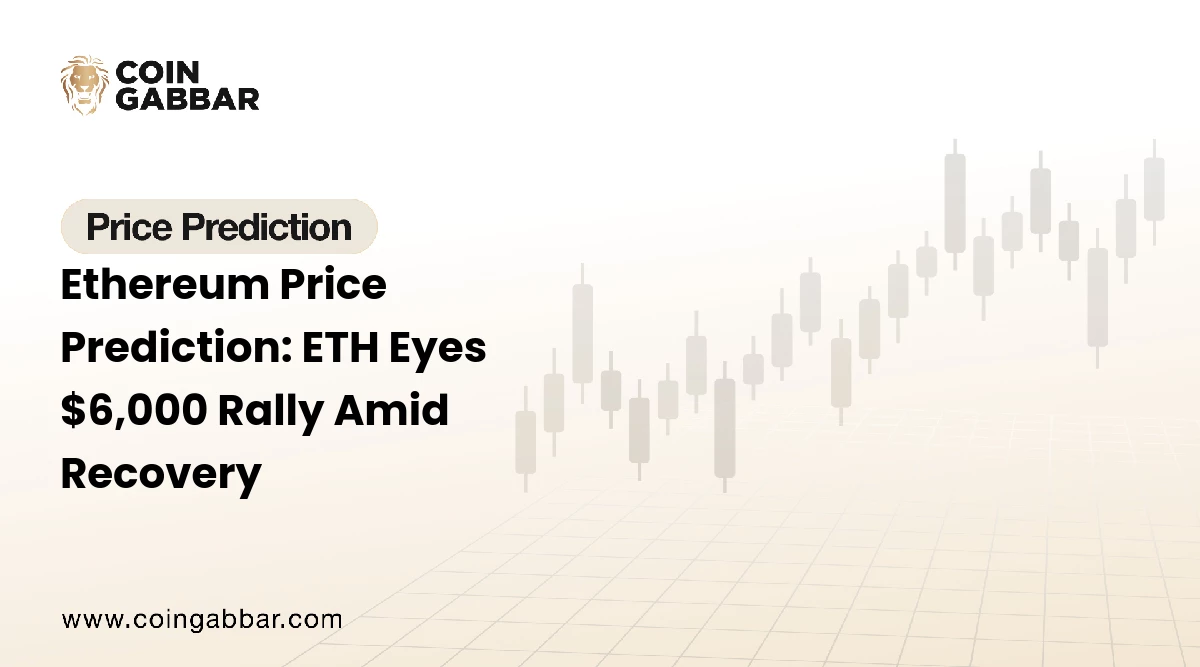 COIN GABBAR

Price Prediction

Ethereum Price Prediction: ETH Eyes \$6,000 Rally Amid Recovery

www.coingabbar.com